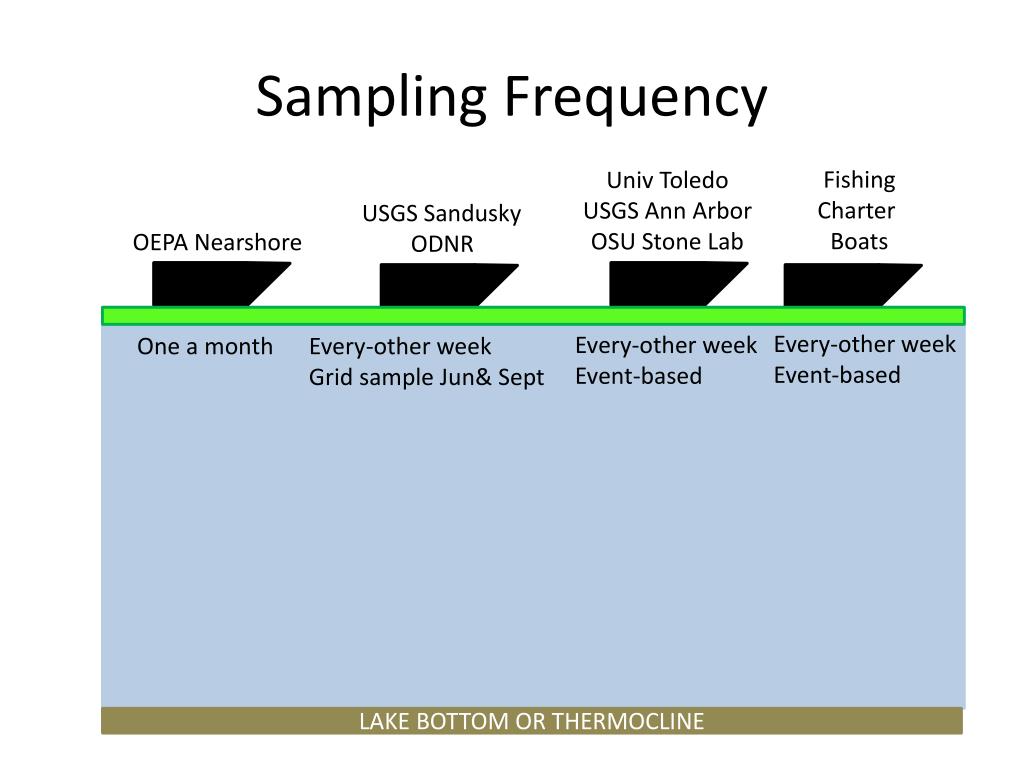 Sampling Frequency

OEPA Nearshore

USGS Sandusky
ODNR

Univ Toledo
USGS Ann Arbor
OSU Stone Lab

Fishing
Charter
Boats

One a month

Every-other week
Grid sample Jun& Sept

Every-other week
Event-based

Every-other week
Event-based

LAKE BOTTOM OR THERMOCLINE